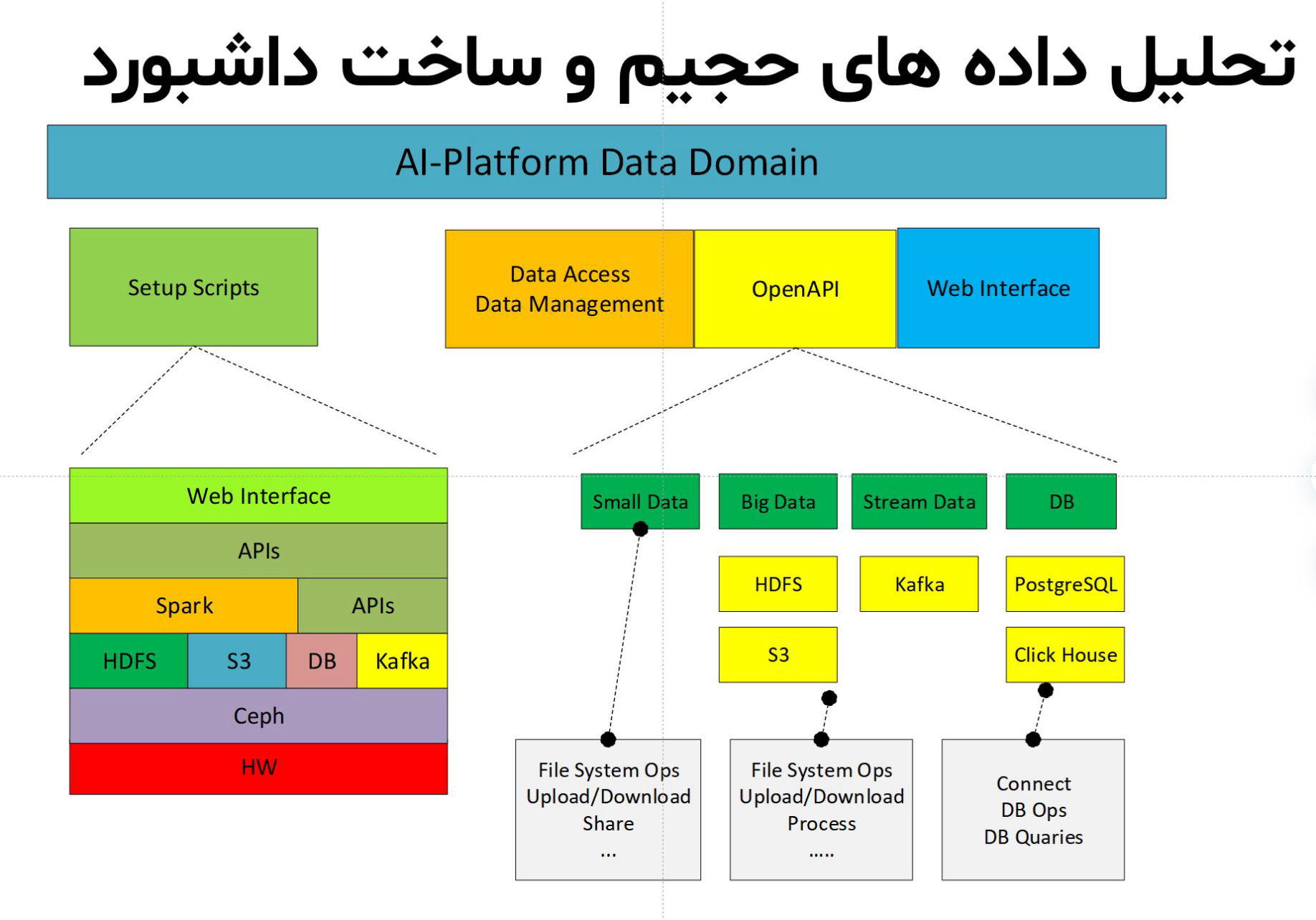 تحلیل داده های حجیم و ساخت داشبورد

AI-Platform Data Domain

Setup Scripts

Data Access
Data Management

OpenAPI

Web Interface

Web Interface

APIs

Spark

APIs

HDFS

S3

DB

Kafka

Ceph

HW

Small Data

Big Data

Stream Data

DB

HDFS

Kafka

PostgreSQL

S3

Click House

File System Ops
Upload/Download
Share
...

File System Ops
Upload/Download
Process
.....

Connect
DB Ops
DB Quaries